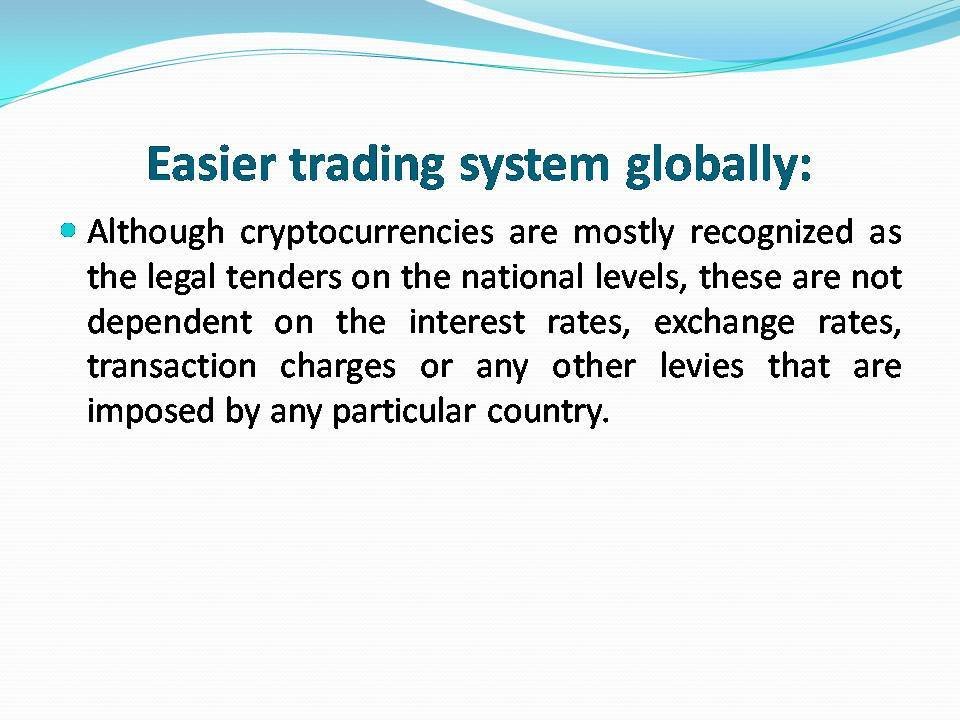 Easier trading system globally:

Although cryptocurrencies are mostly recognized as the legal tenders on the national levels, these are not dependent on the interest rates, exchange rates, transaction charges or any other levies that are imposed by any particular country.